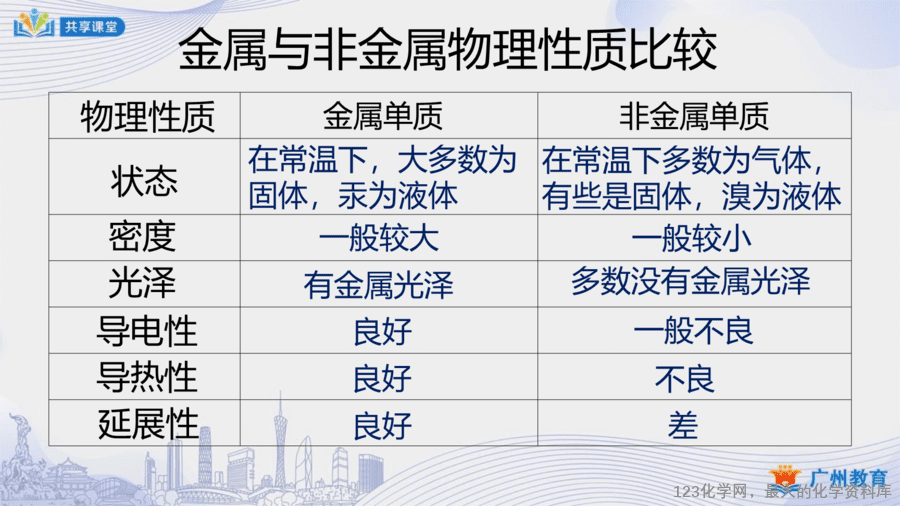 共享课堂

金属与非金属物理性质比较

| 物理性质 | 金属单质 | 非金属单质 |
|---|---|---|
| 状态 | 在常温下，大多数为固体，汞为液体 | 在常温下多数为气体，有些是固体，溴为液体 |
| 密度 | 一般较大 | 一般较小 |
| 光泽 | 有金属光泽 | 多数没有金属光泽 |
| 导电性 | 良好 | 一般不良 |
| 导热性 | 良好 | 不良 |
| 延展性 | 良好 | 差 |

广州教育
123化学网，最大的化学资料库